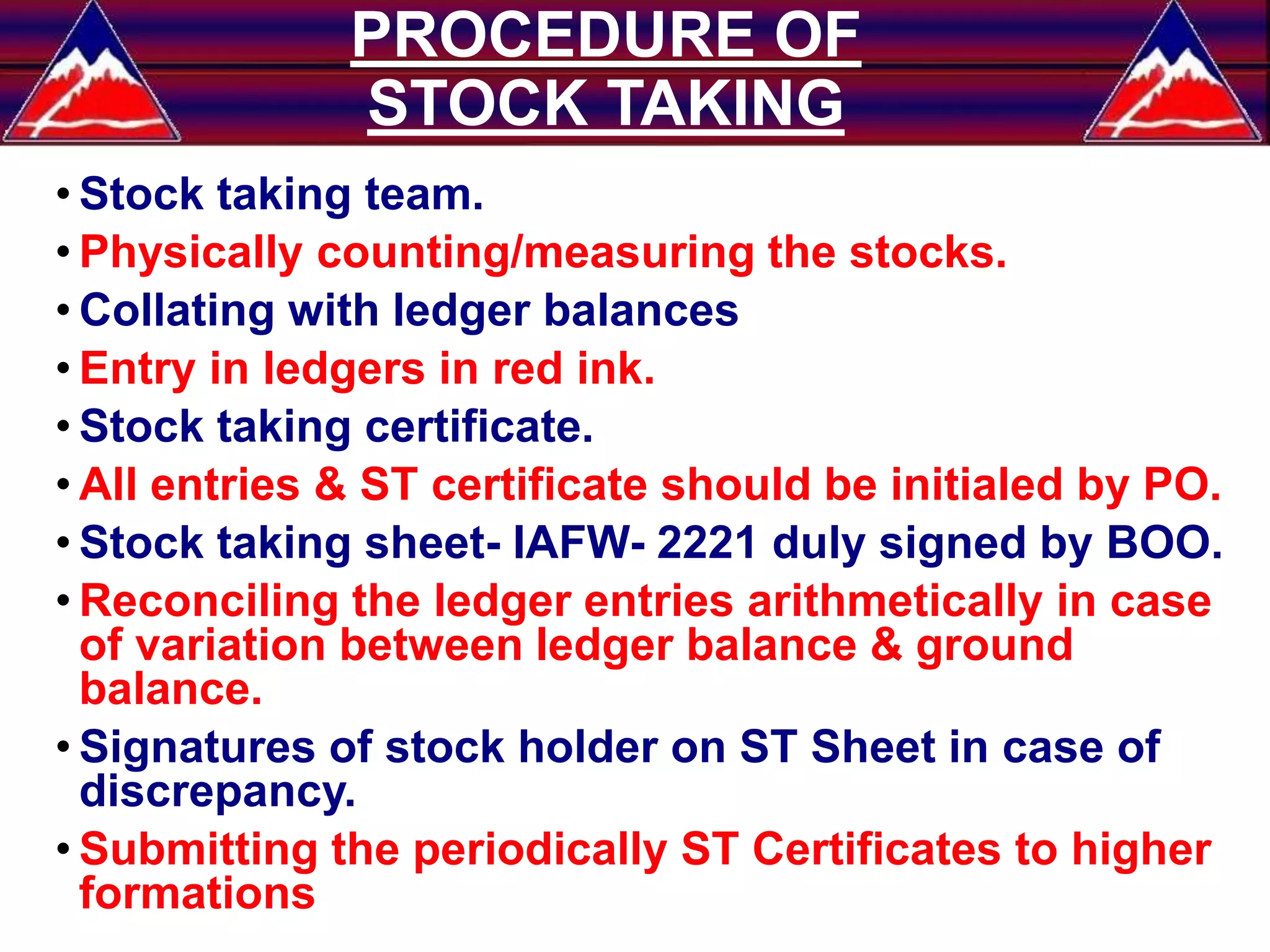 PROCEDURE OF STOCK TAKING

• Stock taking team.
• Physically counting/measuring the stocks.
• Collating with ledger balances
• Entry in ledgers in red ink.
• Stock taking certificate.
• All entries & ST certificate should be initialed by PO.
• Stock taking sheet- IAFW- 2221 duly signed by BOO.
• Reconciling the ledger entries arithmetically in case of variation between ledger balance & ground balance.
• Signatures of stock holder on ST Sheet in case of discrepancy.
• Submitting the periodically ST Certificates to higher formations